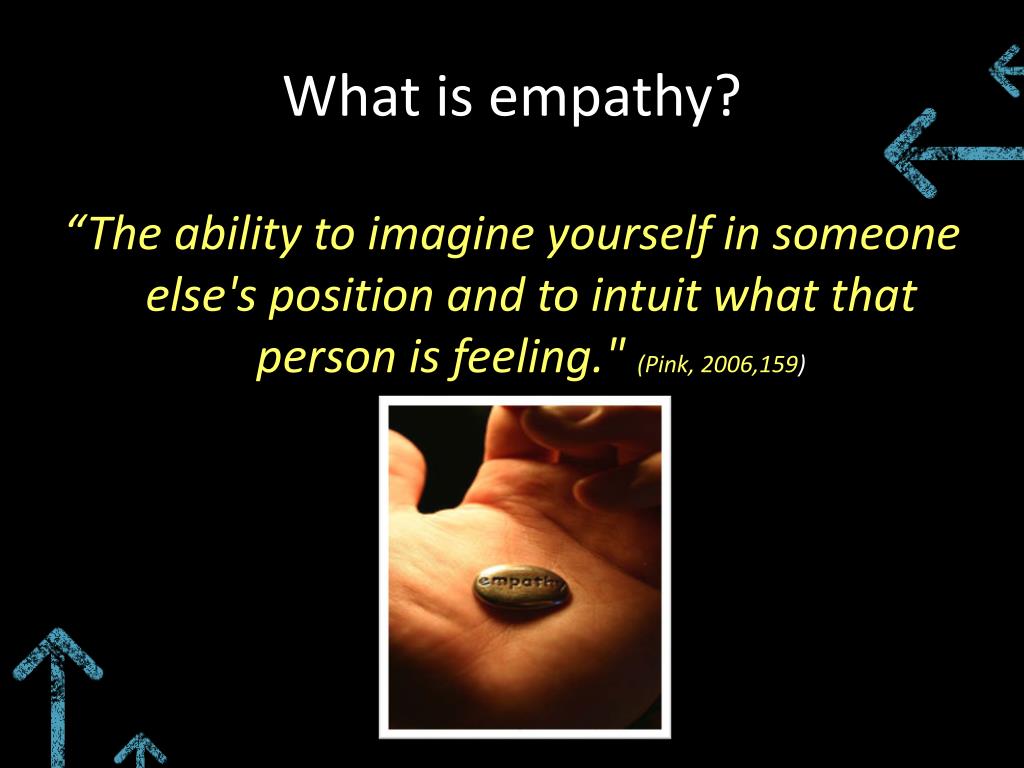 What is empathy?

“The ability to imagine yourself in someone else's position and to intuit what that person is feeling." (Pink, 2006,159)

empathy